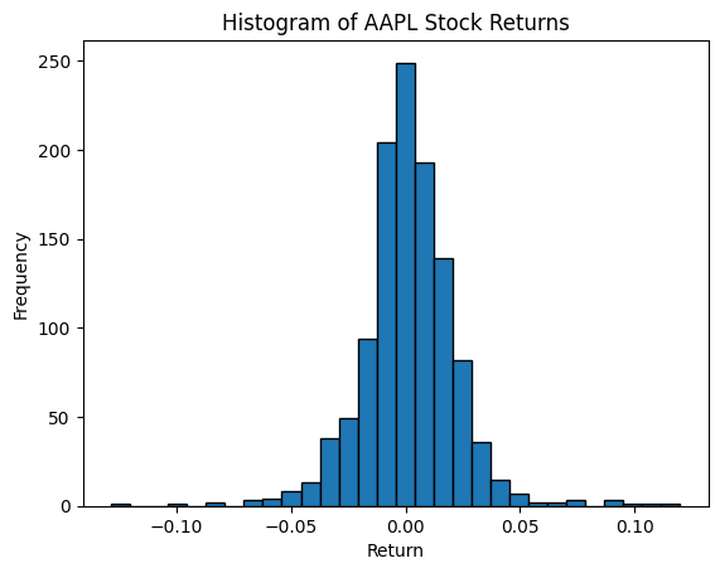 Histogram of AAPL Stock Returns

Frequency

250
200
150
100
50
0

−0.10
−0.05
0.00
0.05
0.10

Return